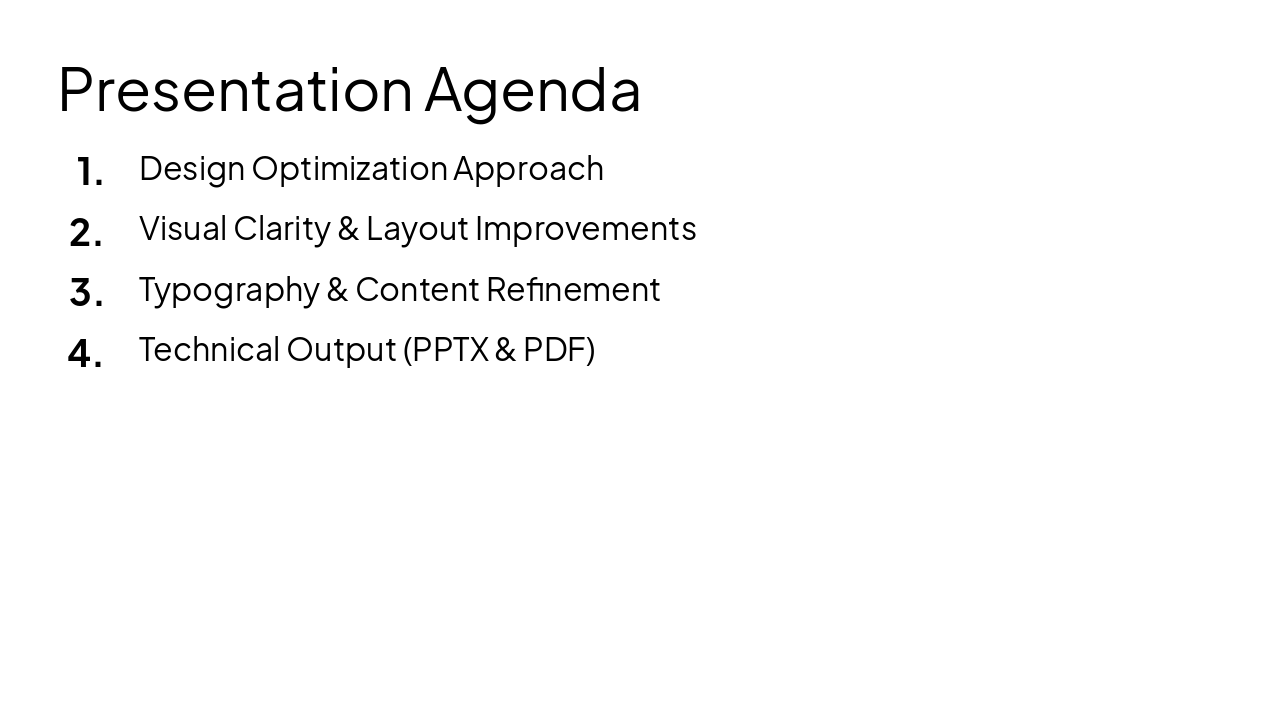 Presentation Agenda

1. Design Optimization Approach
2. Visual Clarity & Layout Improvements
3. Typography & Content Refinement
4. Technical Output (PPTX & PDF)